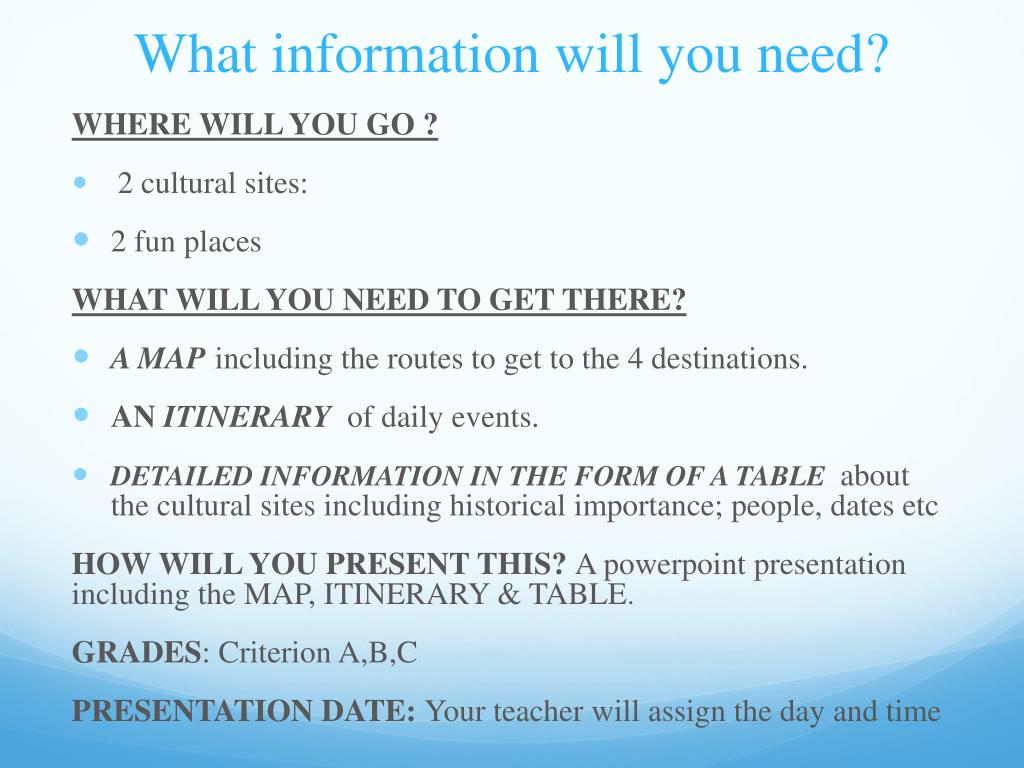 What information will you need?

WHERE WILL YOU GO ?

- 2 cultural sites:
- 2 fun places

WHAT WILL YOU NEED TO GET THERE?

- A MAP including the routes to get to the 4 destinations.
- AN ITINERARY of daily events.
- DETAILED INFORMATION IN THE FORM OF A TABLE about the cultural sites including historical importance; people, dates etc

HOW WILL YOU PRESENT THIS? A powerpoint presentation including the MAP, ITINERARY & TABLE.

GRADES: Criterion A,B,C

PRESENTATION DATE: Your teacher will assign the day and time